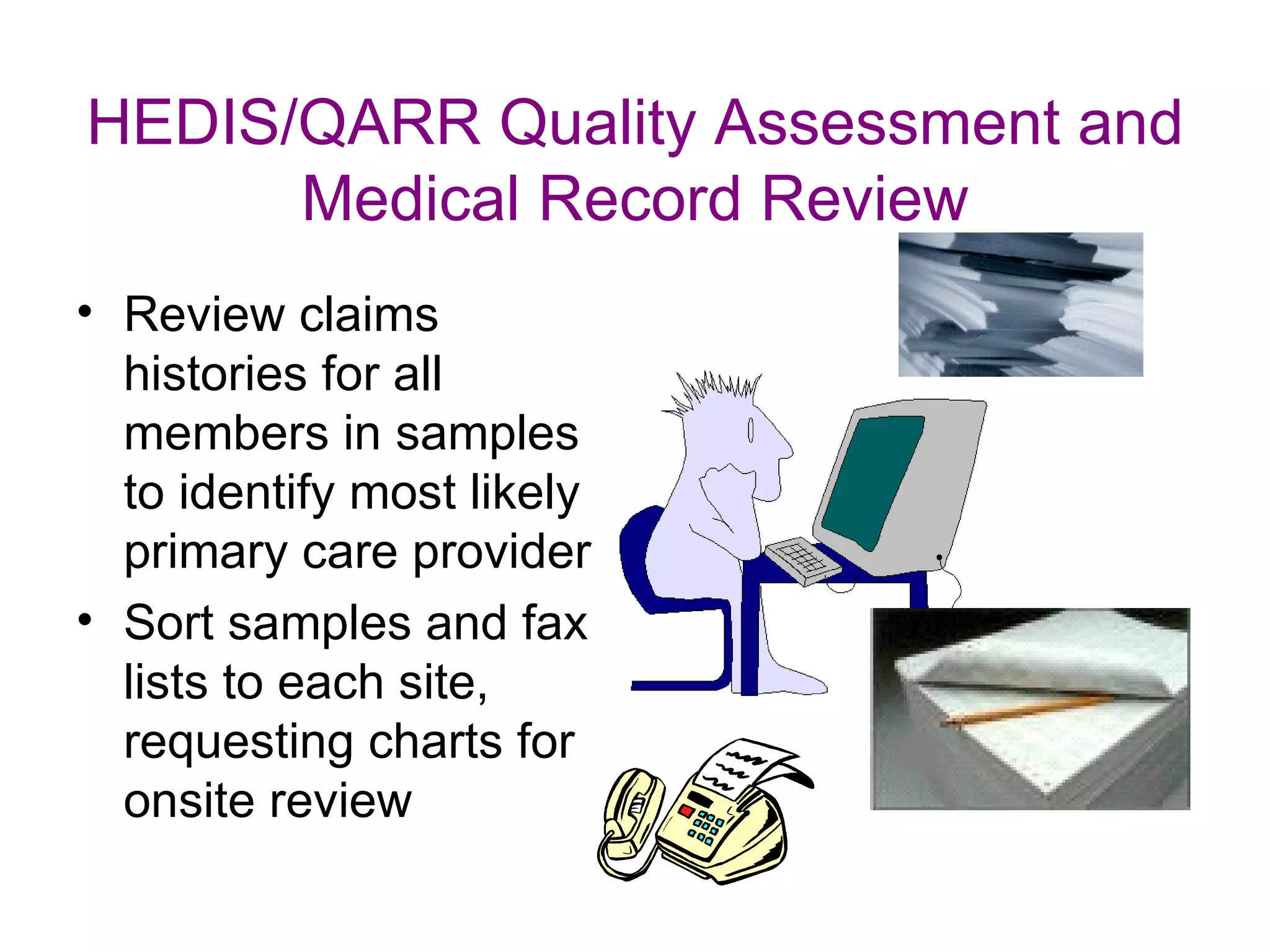 HEDIS/QARR Quality Assessment and Medical Record Review

• Review claims histories for all members in samples to identify most likely primary care provider
• Sort samples and fax lists to each site, requesting charts for onsite review